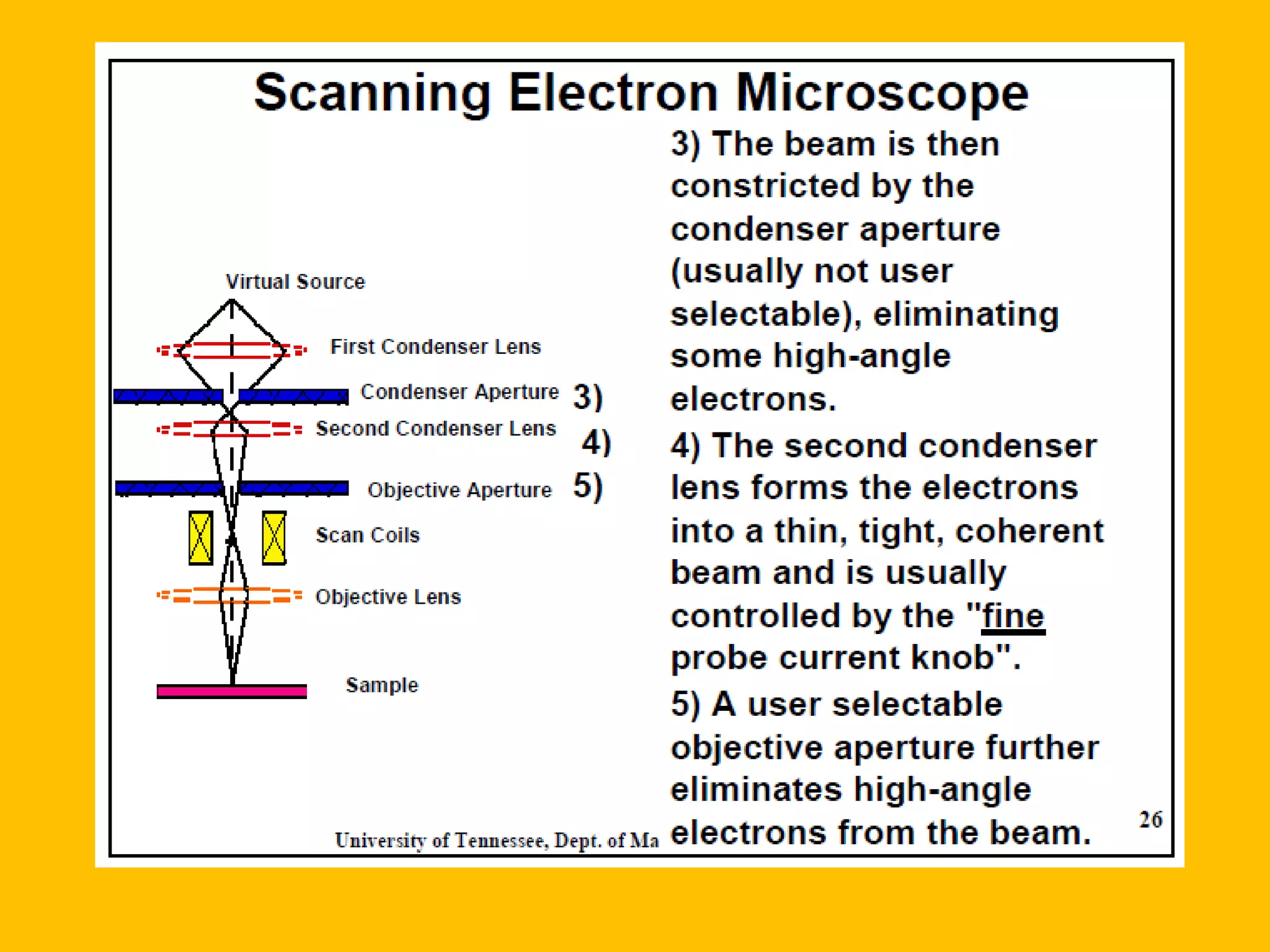 Scanning Electron Microscope

Virtual Source

First Condenser Lens

Condenser Aperture 3)

Second Condenser Lens 4)

Objective Aperture 5)

Scan Coils

Objective Lens

Sample

3) The beam is then constricted by the condenser aperture (usually not user selectable), eliminating some high-angle electrons.

4) The second condenser lens forms the electrons into a thin, tight, coherent beam and is usually controlled by the "fine probe current knob".

5) A user selectable objective aperture further eliminates high-angle electrons from the beam.

University of Tennessee, Dept. of Ma

26